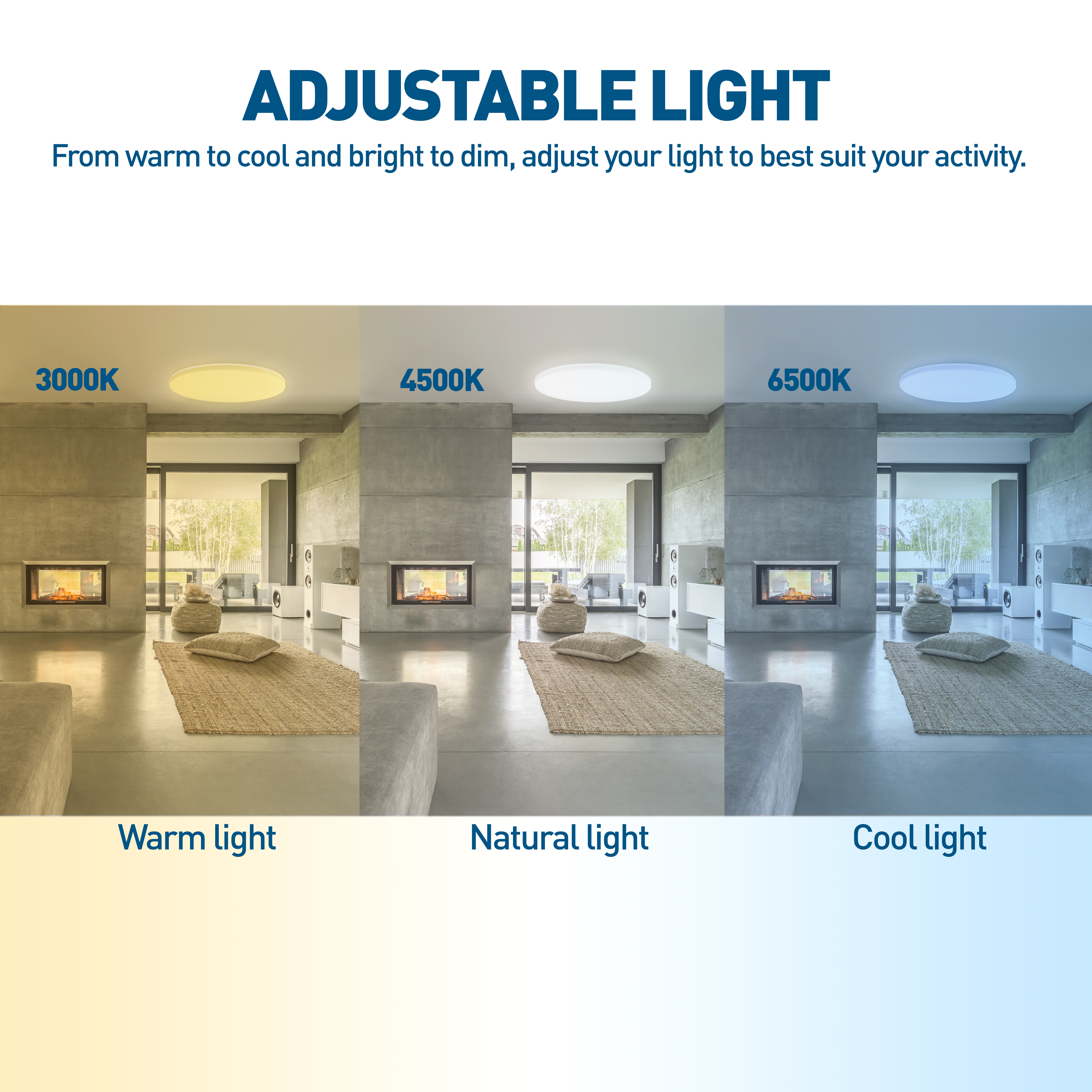 ADJUSTABLE LIGHT

From warm to cool and bright to dim, adjust your light to best suit your activity.

3000K

4500K

6500K

Warm light

Natural light

Cool light